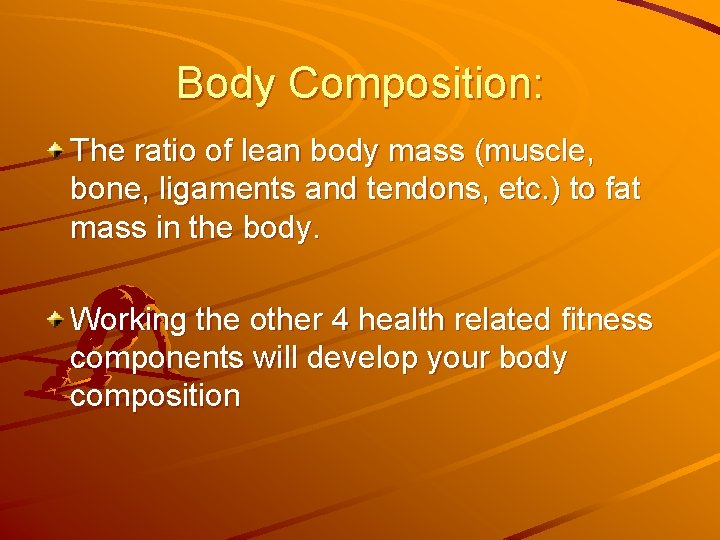 Body Composition:

The ratio of lean body mass (muscle, bone, ligaments and tendons, etc.) to fat mass in the body.

Working the other 4 health related fitness components will develop your body composition